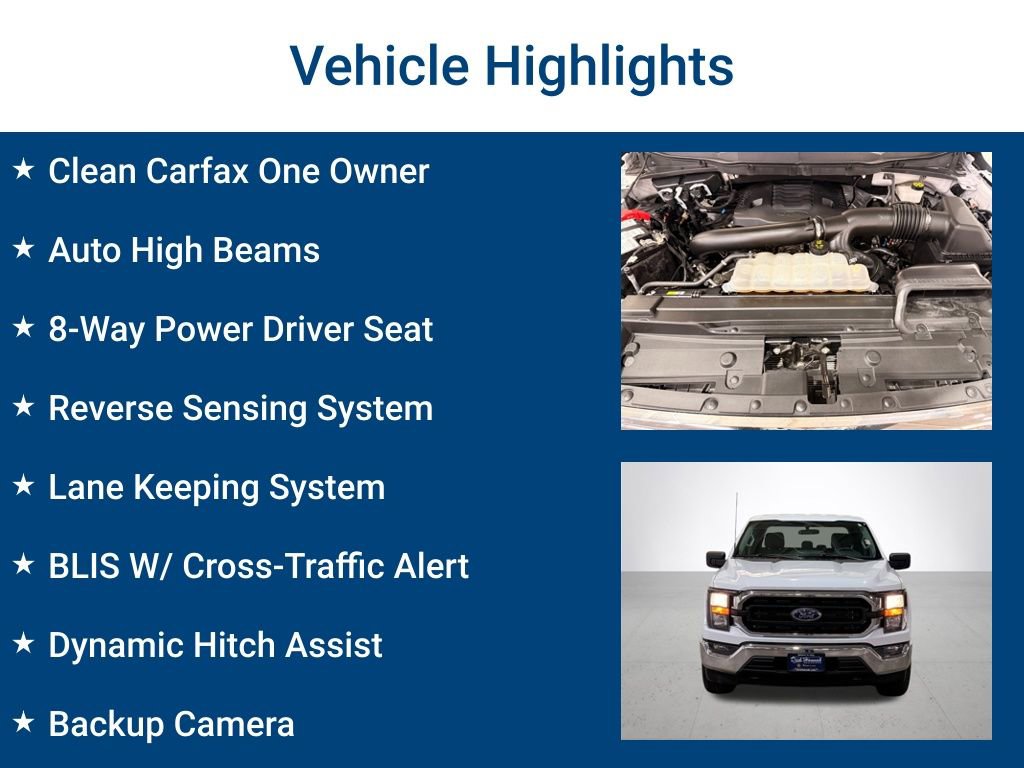 Vehicle Highlights

★ Clean Carfax One Owner

★ Auto High Beams

★ 8-Way Power Driver Seat

★ Reverse Sensing System

★ Lane Keeping System

★ BLIS W/ Cross-Traffic Alert

★ Dynamic Hitch Assist

★ Backup Camera